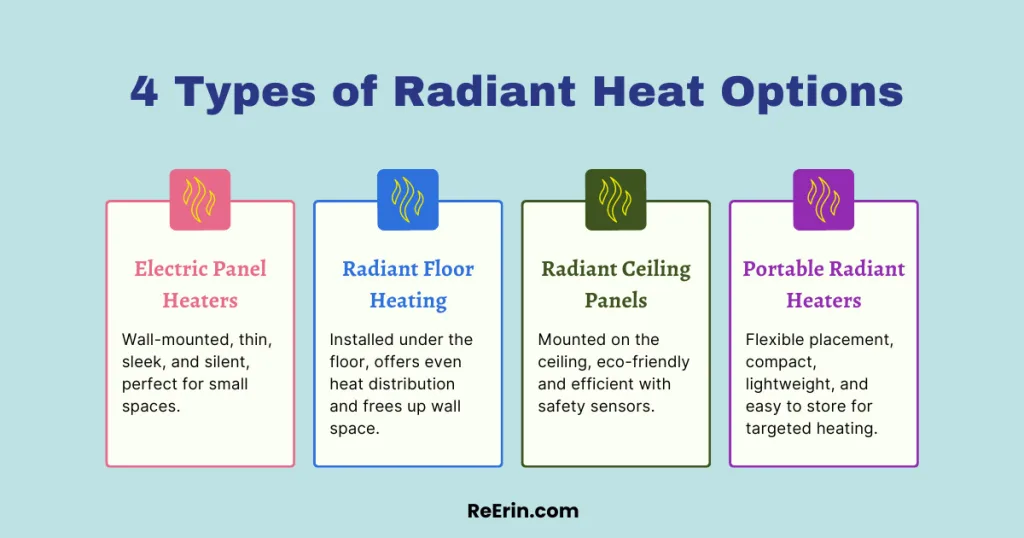 4 Types of Radiant Heat Options

Electric Panel Heaters

Wall-mounted, thin, sleek, and silent, perfect for small spaces.

Radiant Floor Heating

Installed under the floor, offers even heat distribution and frees up wall space.

Radiant Ceiling Panels

Mounted on the ceiling, eco-friendly and efficient with safety sensors.

Portable Radiant Heaters

Flexible placement, compact, lightweight, and easy to store for targeted heating.

ReErin.com